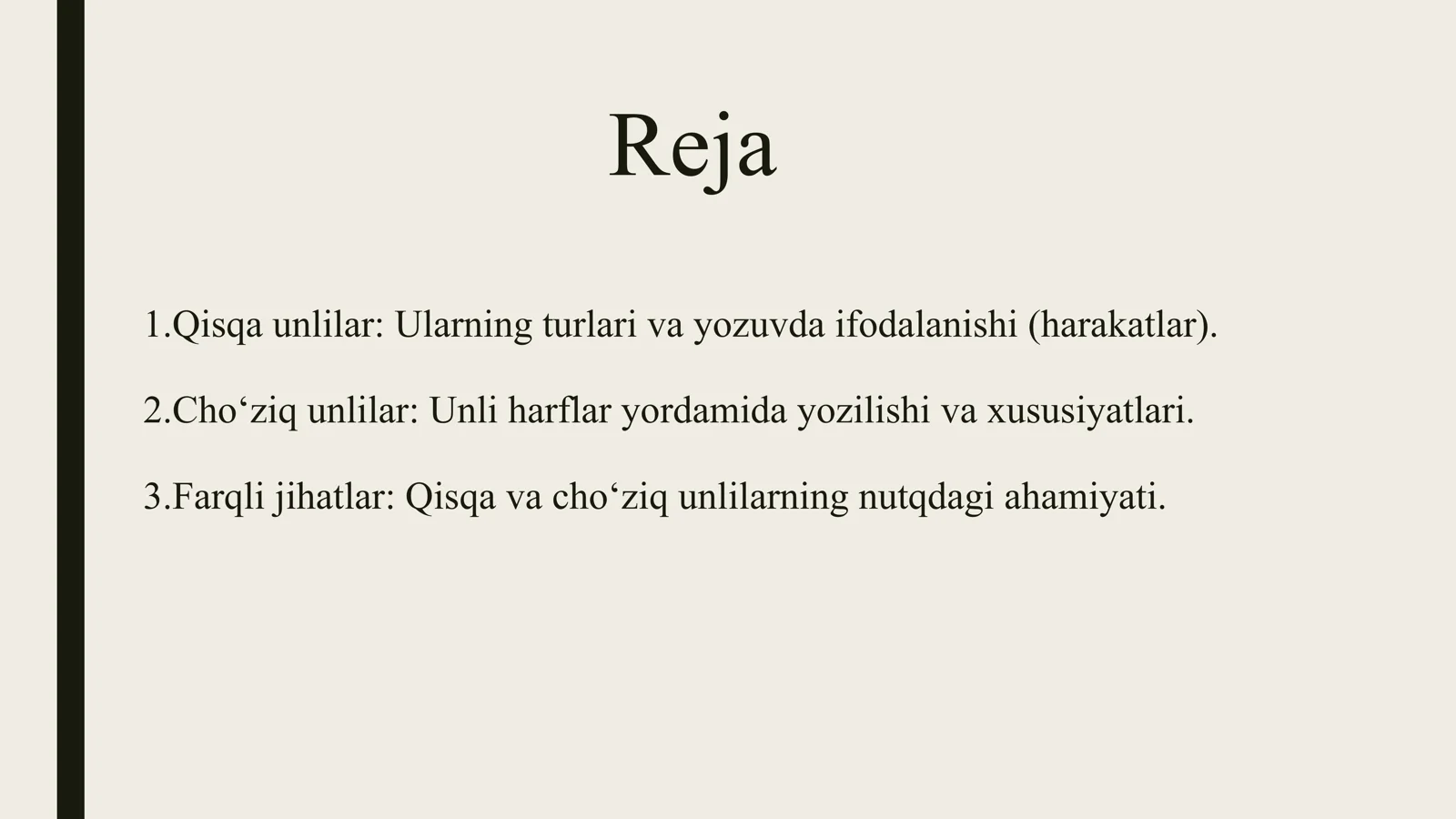 Reja

1.Qisqa unlilar: Ularning turlari va yozuvda ifodalanishi (harakatlar).

2.Cho‘ziq unlilar: Unli harflar yordamida yozilishi va xususiyatlari.

3.Farqli jihatlar: Qisqa va cho‘ziq unlilarning nutqdagi ahamiyati.